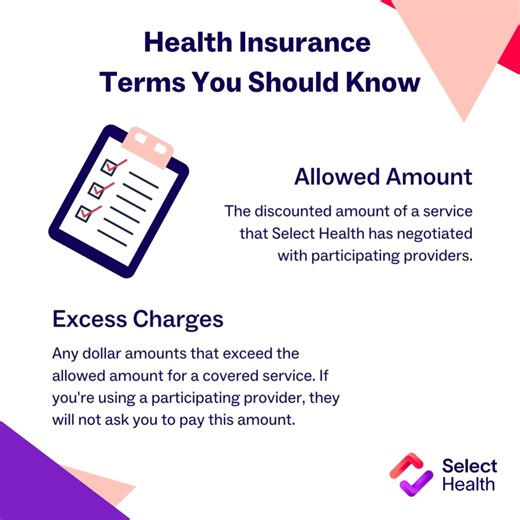 Health Insurance
Terms You Should Know

Allowed Amount

The discounted amount of a service that Select Health has negotiated with participating providers.

Excess Charges

Any dollar amounts that exceed the allowed amount for a covered service. If you're using a participating provider, they will not ask you to pay this amount.

Select Health